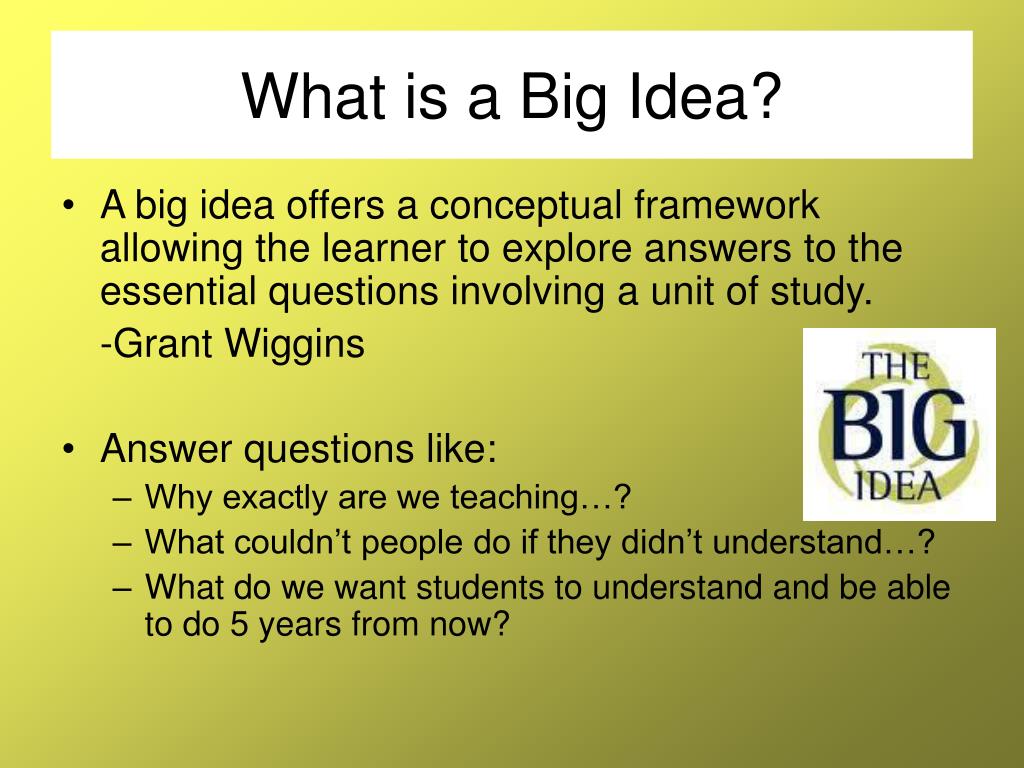 What is a Big Idea?

• A big idea offers a conceptual framework allowing the learner to explore answers to the essential questions involving a unit of study.

-Grant Wiggins

THE BIG IDEA

• Answer questions like:
– Why exactly are we teaching…?
– What couldn't people do if they didn't understand…?
– What do we want students to understand and be able to do 5 years from now?